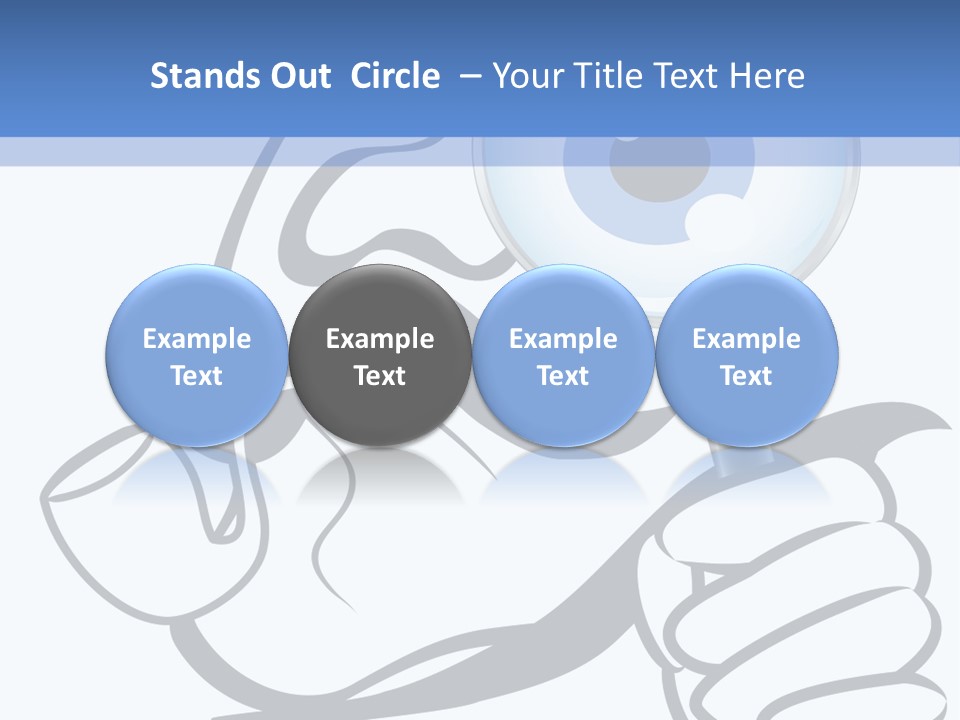 Stands Out Circle – Your Title Text Here

Example Text

Example Text

Example Text

Example Text